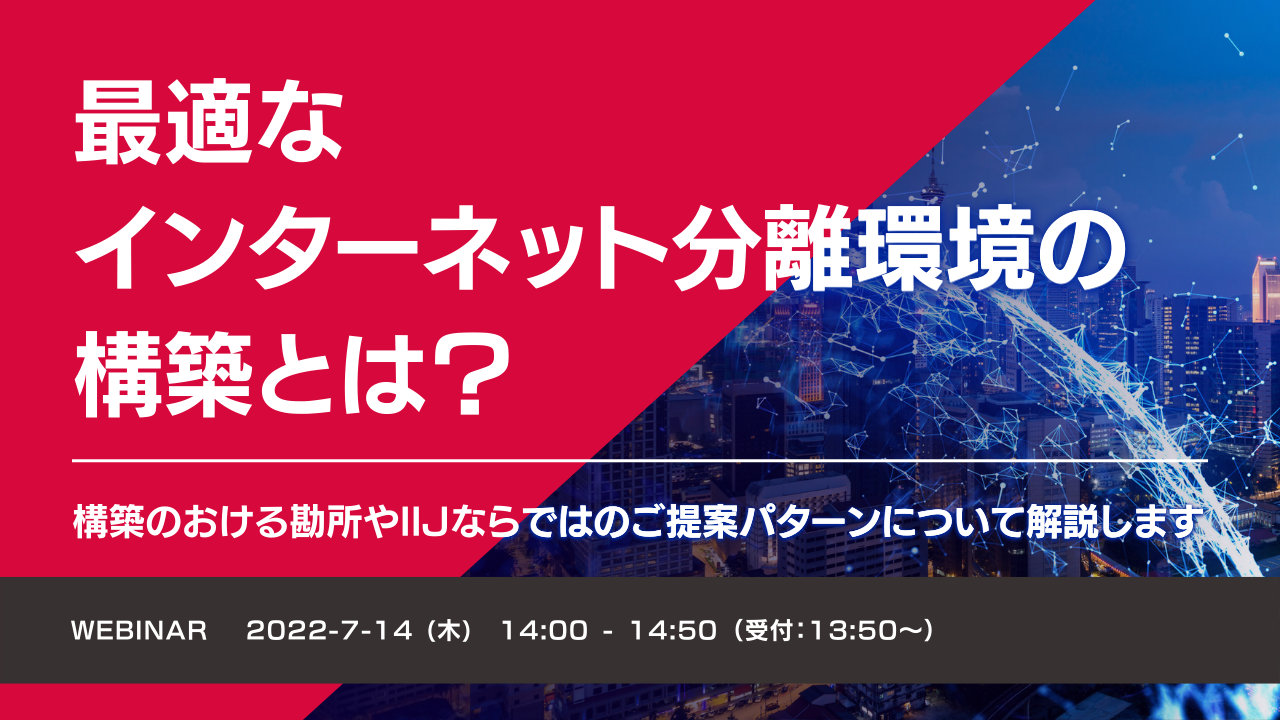 最適な
インターネット分離環境の
構築とは？

構築のおける勘所やIIJならではのご提案パターンについて解説します

WEBINAR　2022-7-14（木） 14:00 - 14:50（受付：13:50～）